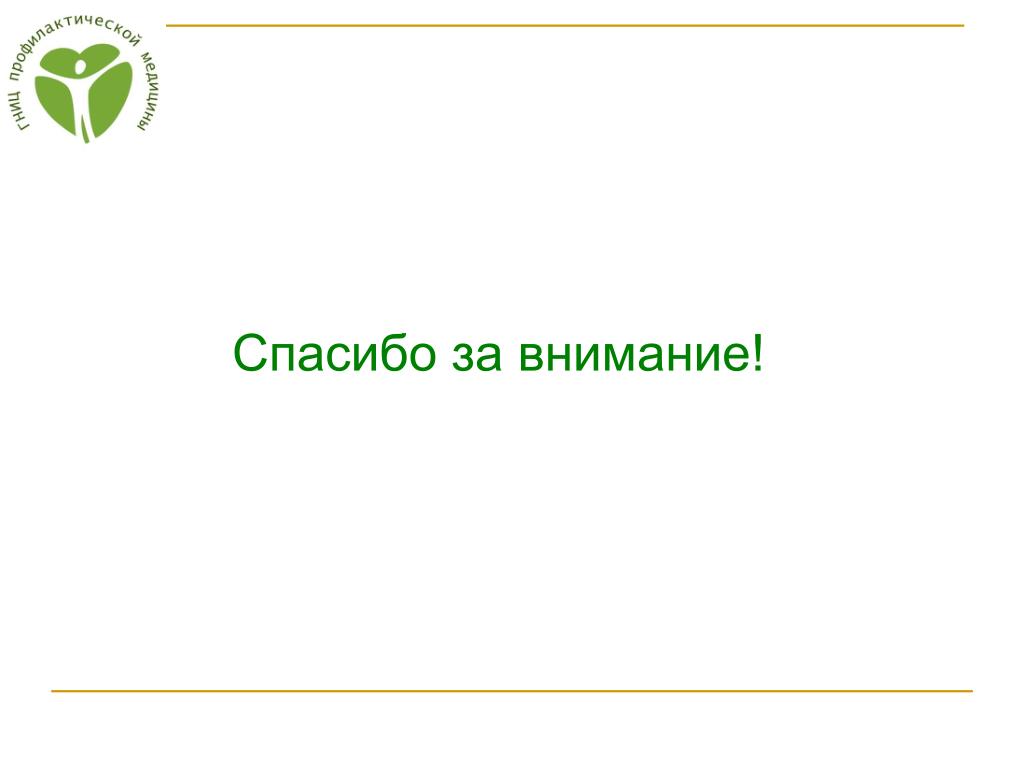 ГНИЦ профилактической медицины

Спасибо за внимание!